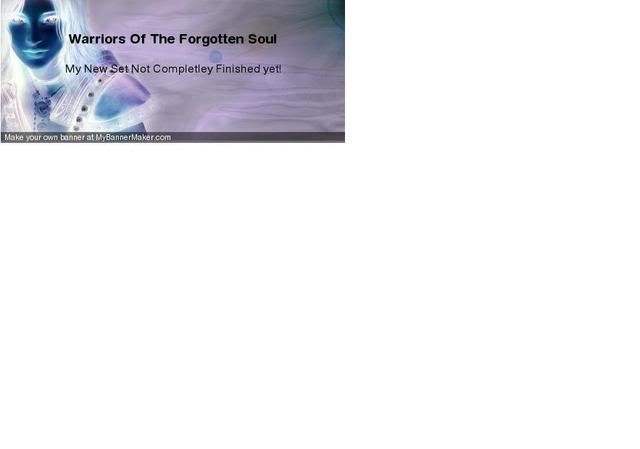 Warriors Of The Forgotten Soul

My New Set Not Completley Finished yet!

Make your own banner at MyBannerMaker.com